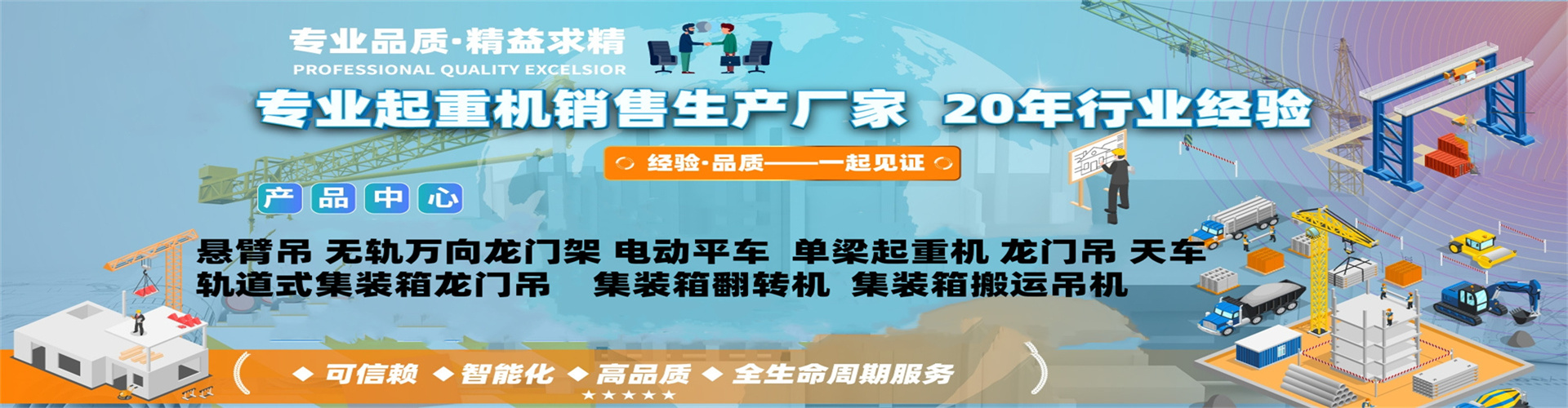 专业品质·精益求精
PROFESSIONAL QUALITY EXCELSIOR

专业起重机销售生产厂家 20年行业经验

经验·品质——一起见证

产 品 中 心

悬臂吊 无轨万向龙门架 电动平车 单梁起重机 龙门吊 天车
轨道式集装箱龙门吊 集装箱翻转机 集装箱搬运吊机

◆ 可信赖 ◆ 智能化 ◆ 高品质 ◆ 全生命周期服务
★★★★★